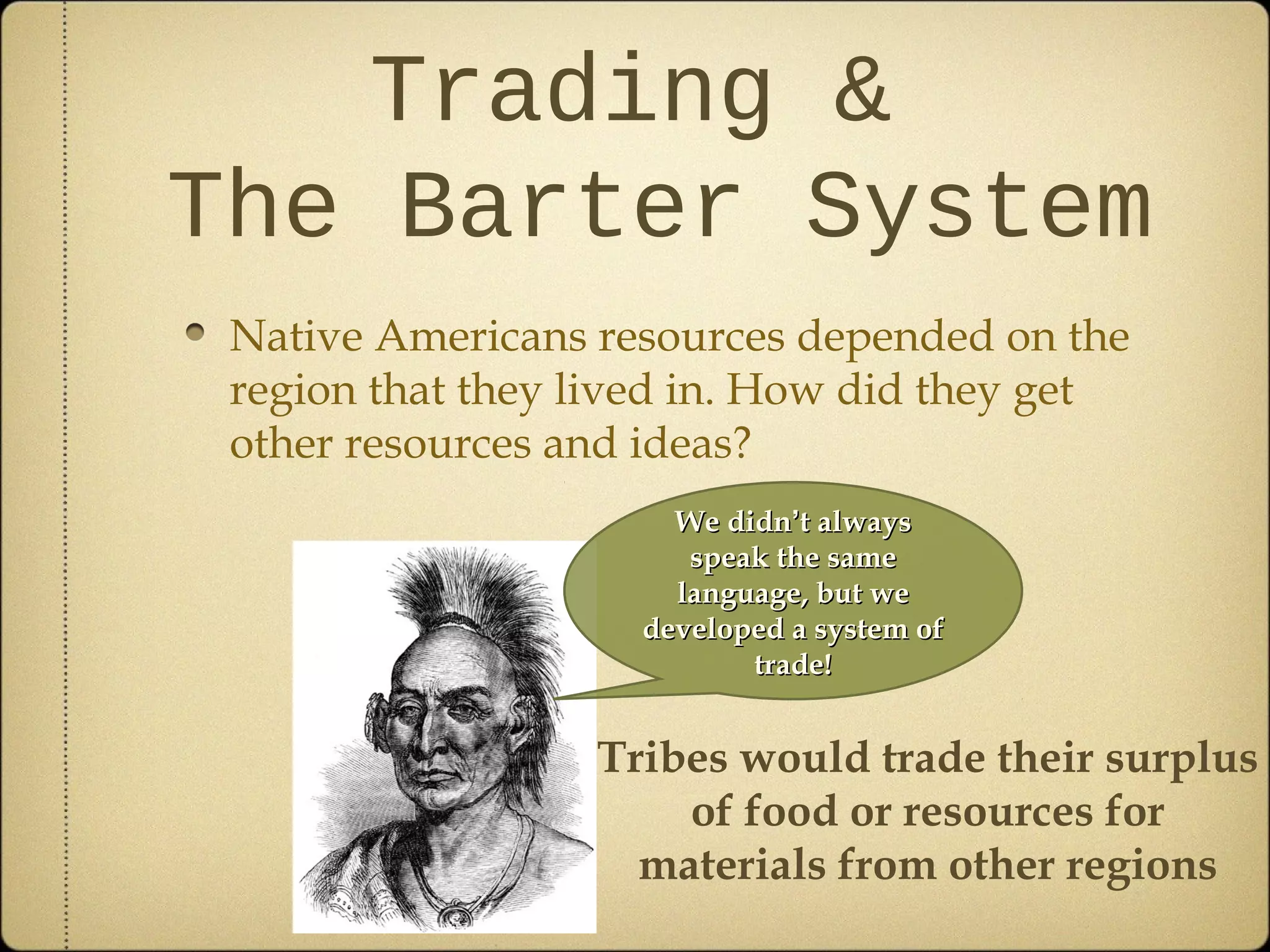 Trading &
The Barter System

• Native Americans resources depended on the region that they lived in. How did they get other resources and ideas?

We didn't always speak the same language, but we developed a system of trade!

Tribes would trade their surplus of food or resources for materials from other regions